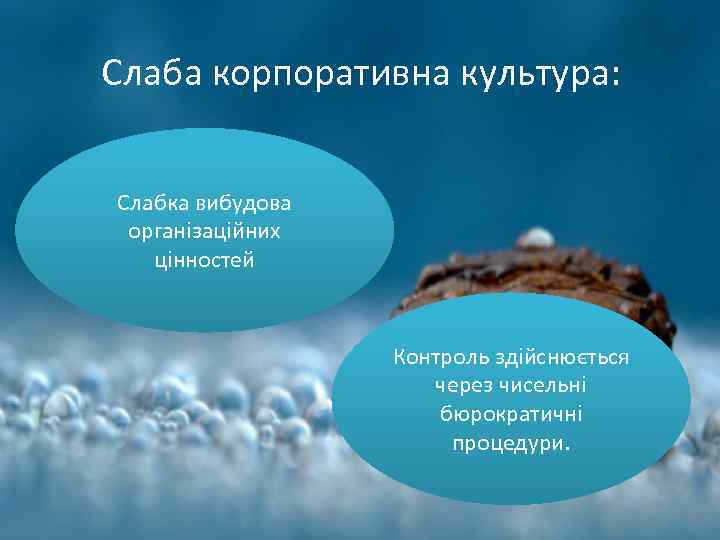 Слаба корпоративна культура:

Слабка вибудова організаційних цінностей

Контроль здійснюється через чисельні бюрократичні процедури.